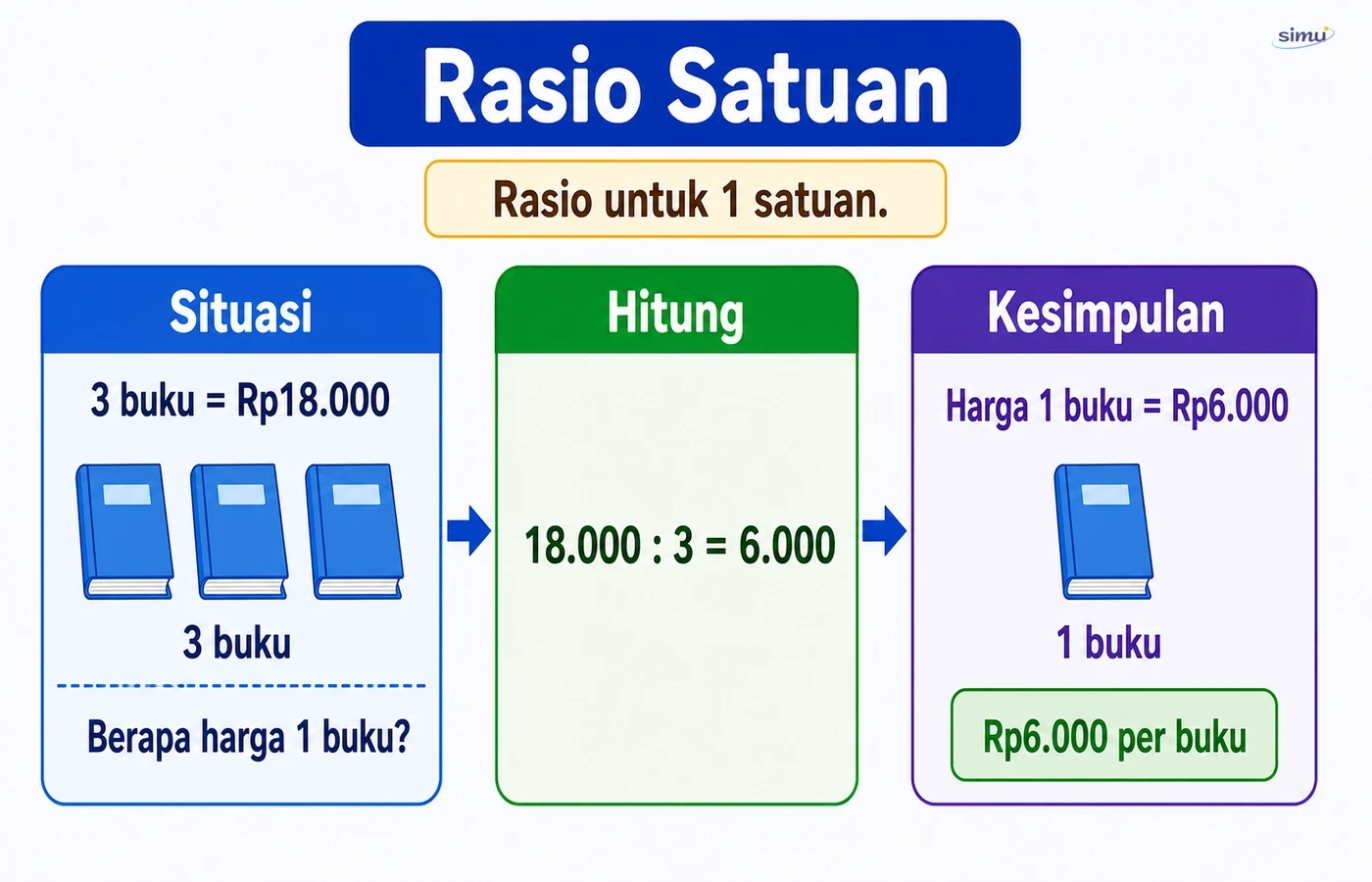 simu

Rasio Satuan

Rasio untuk 1 satuan.

Situasi

3 buku = Rp18.000

3 buku

Berapa harga 1 buku?

Hitung

18.000 : 3 = 6.000

Kesimpulan

Harga 1 buku = Rp6.000

1 buku

Rp6.000 per buku